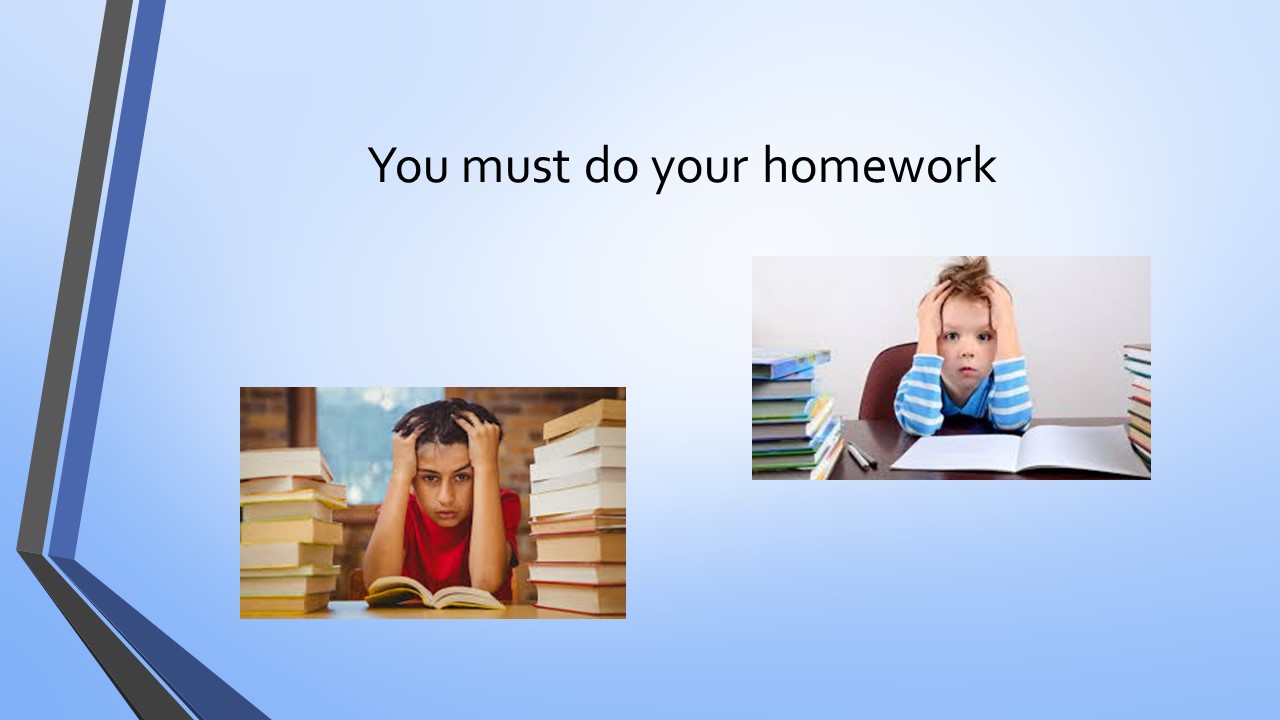 You must do your homework